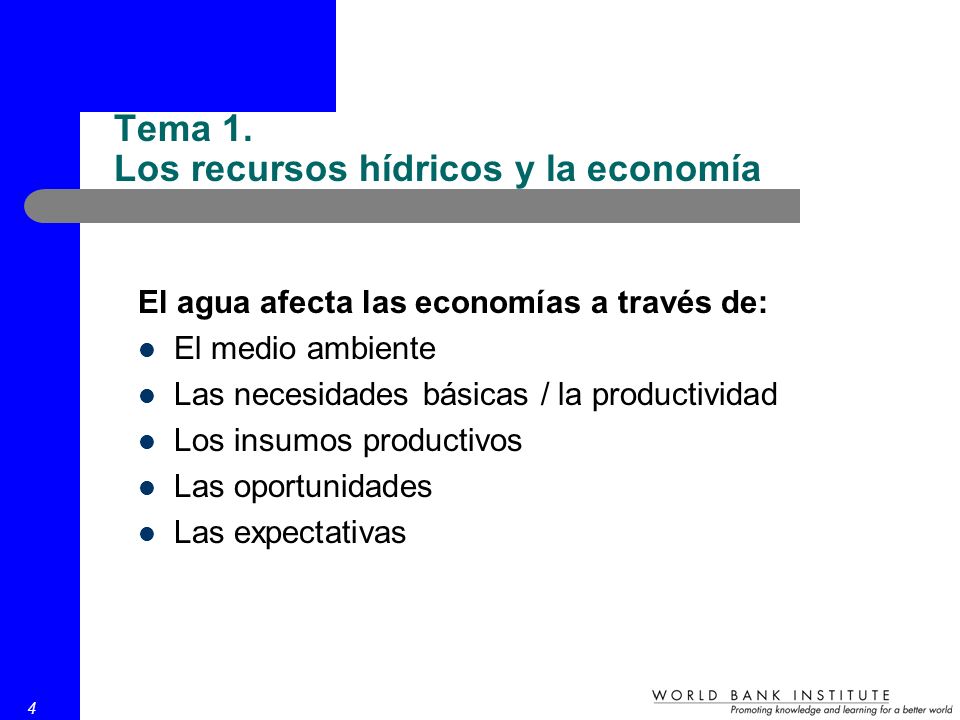 Tema 1.
Los recursos hídricos y la economía

El agua afecta las economías a través de:

- El medio ambiente
- Las necesidades básicas / la productividad
- Los insumos productivos
- Las oportunidades
- Las expectativas

4

WORLD BANK INSTITUTE
Promoting knowledge and learning for a better world